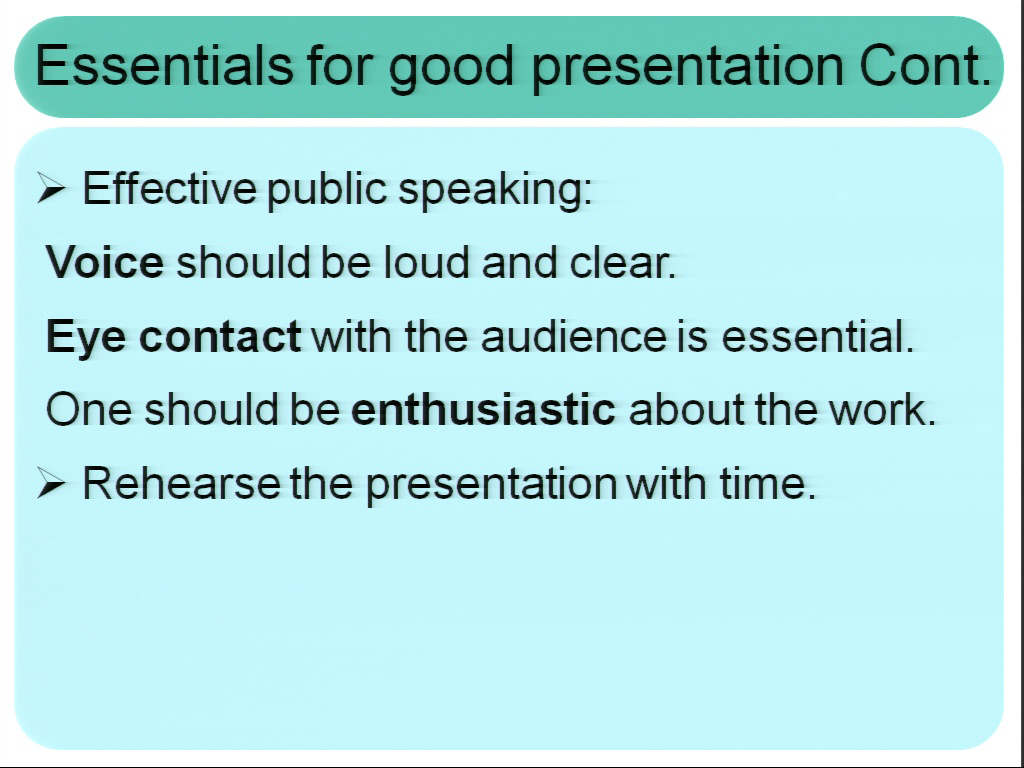 Essentials for good presentation Cont.

➢ Effective public speaking:

Voice should be loud and clear.

Eye contact with the audience is essential.

One should be enthusiastic about the work.

➢ Rehearse the presentation with time.